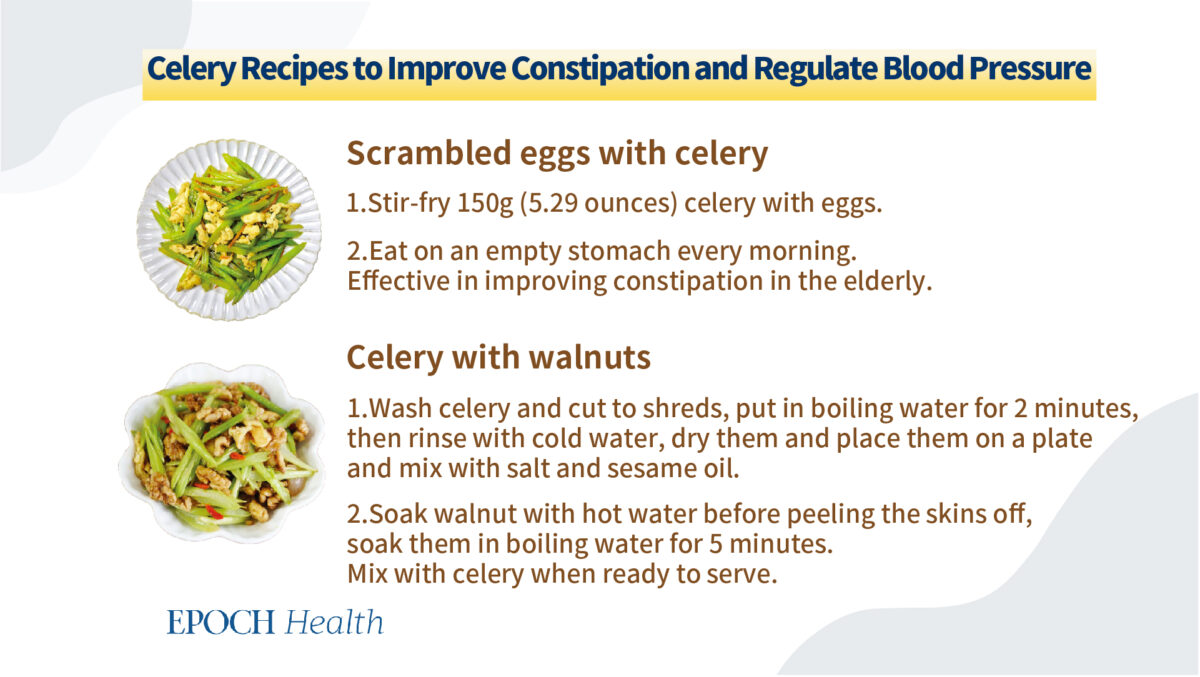 Celery Recipes to Improve Constipation and Regulate Blood Pressure

Scrambled eggs with celery

1.Stir-fry 150g (5.29 ounces) celery with eggs.

2.Eat on an empty stomach every morning. Effective in improving constipation in the elderly.

Celery with walnuts

1.Wash celery and cut to shreds, put in boiling water for 2 minutes, then rinse with cold water, dry them and place them on a plate and mix with salt and sesame oil.

2.Soak walnut with hot water before peeling the skins off, soak them in boiling water for 5 minutes. Mix with celery when ready to serve.

EPOCH Health